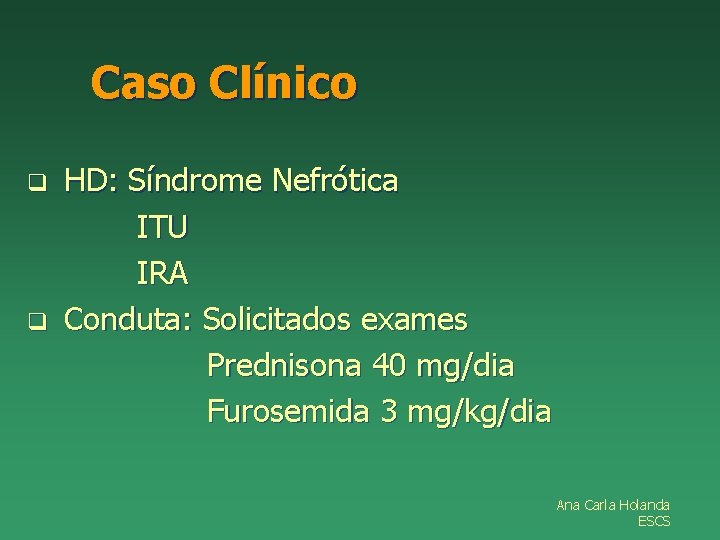 Caso Clínico

HD: Síndrome Nefrótica
ITU
IRA

Conduta: Solicitados exames
Prednisona 40 mg/dia
Furosemida 3 mg/kg/dia

Ana Carla Holanda
ESCS